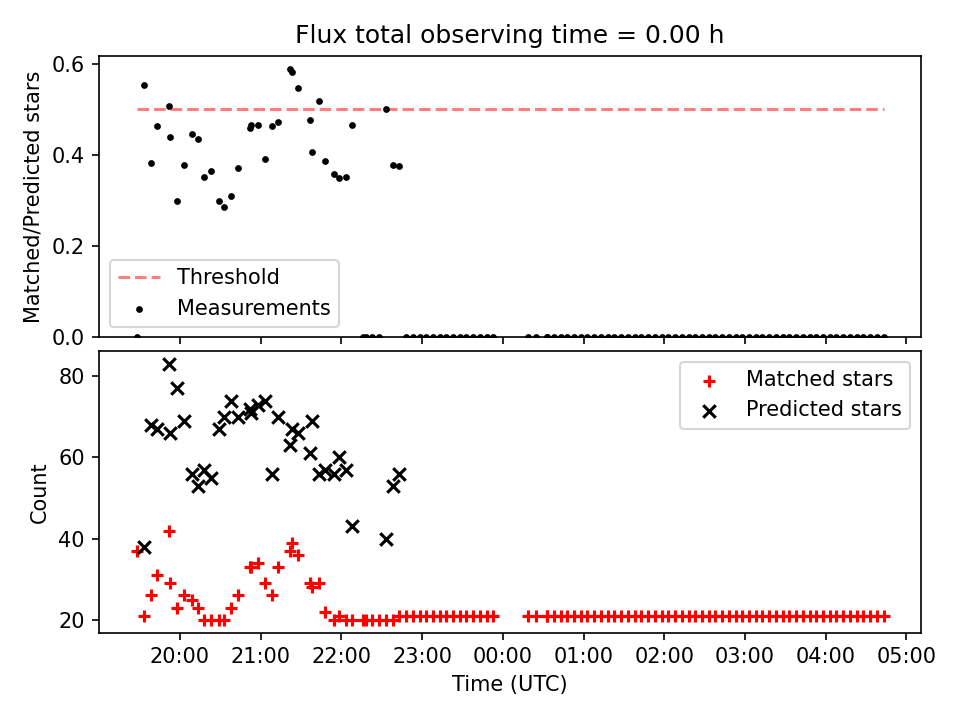 Flux total observing time = 0.00 h

Matched/Predicted stars

0.6
0.4
0.2
0.0

Threshold
Measurements

Count

80
60
40
20

Matched stars
Predicted stars

20:00 21:00 22:00 23:00 00:00 01:00 02:00 03:00 04:00 05:00

Time (UTC)